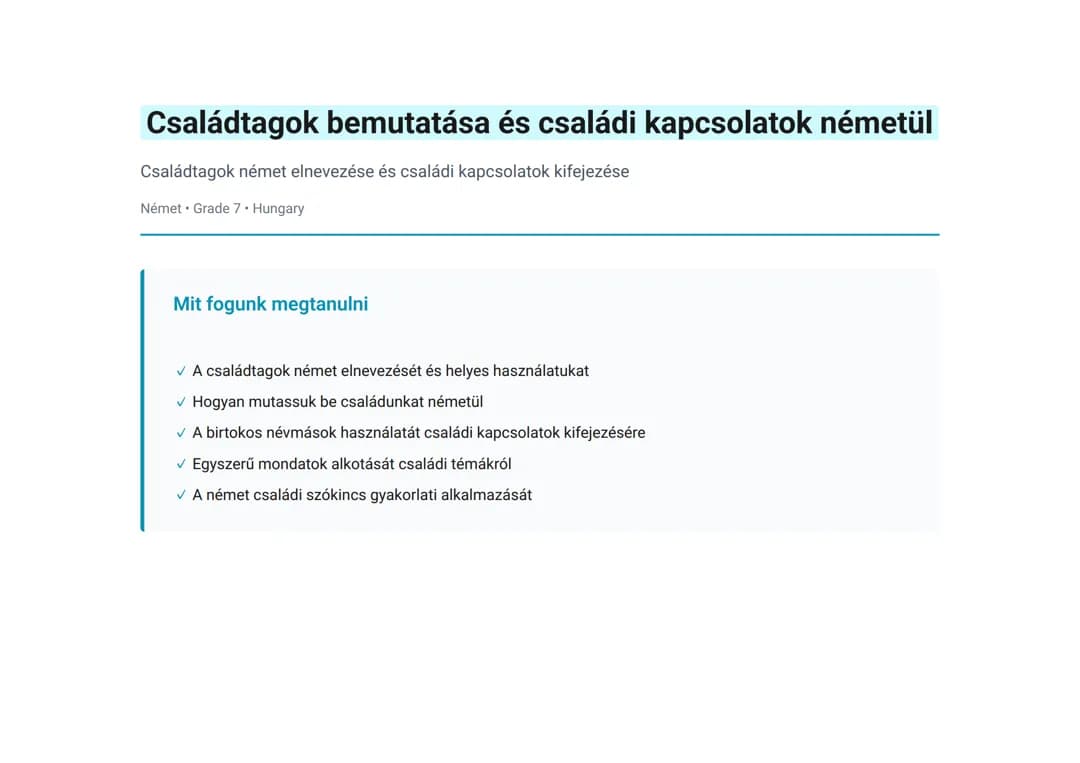 Családtagok bemutatása és családi kapcsolatok németül

Családtagok német elnevezése és családi kapcsolatok kifejezése

Német • Grade 7 • Hungary

Mit fogunk megtanulni

✓ A családtagok német elnevezését és helyes használatukat
✓ Hogyan mutassuk be családunkat németül
✓ A birtokos névmások használatát családi kapcsolatok kifejezésére
✓ Egyszerű mondatok alkotását családi témákról
✓ A német családi szókincs gyakorlati alkalmazását